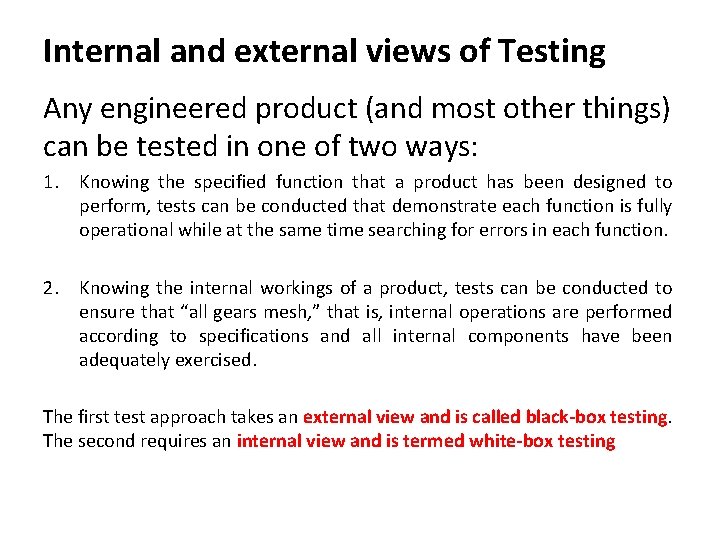 Internal and external views of Testing

Any engineered product (and most other things) can be tested in one of two ways:

1. Knowing the specified function that a product has been designed to perform, tests can be conducted that demonstrate each function is fully operational while at the same time searching for errors in each function.

2. Knowing the internal workings of a product, tests can be conducted to ensure that “all gears mesh,” that is, internal operations are performed according to specifications and all internal components have been adequately exercised.

The first test approach takes an external view and is called black-box testing. The second requires an internal view and is termed white-box testing